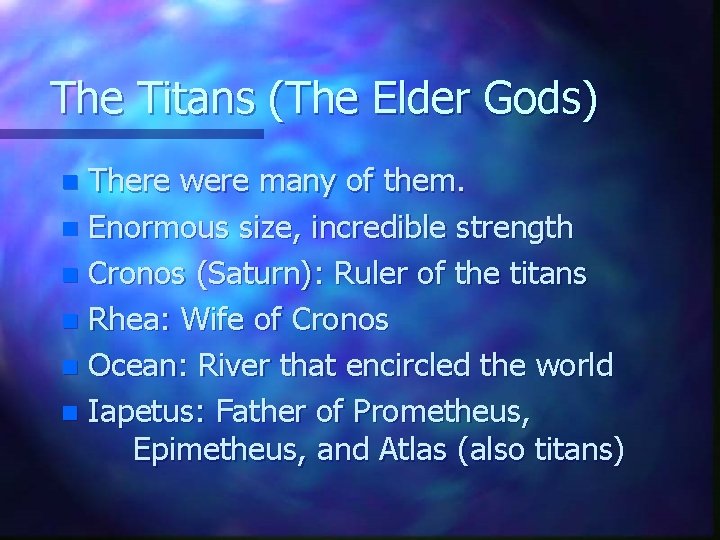 The Titans (The Elder Gods)

- There were many of them.
- Enormous size, incredible strength
- Cronos (Saturn): Ruler of the titans
- Rhea: Wife of Cronos
- Ocean: River that encircled the world
- Iapetus: Father of Prometheus, Epimetheus, and Atlas (also titans)